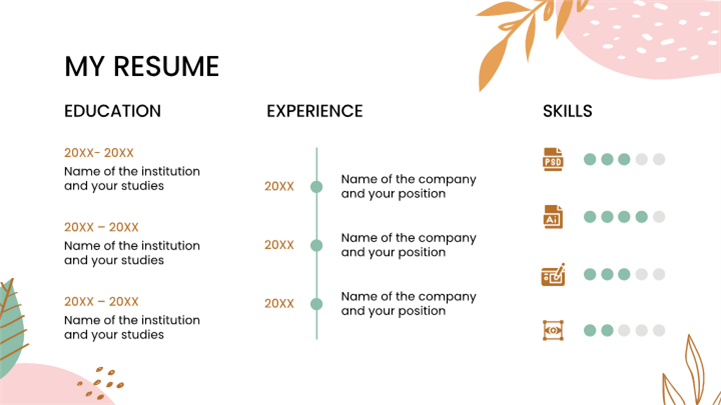 MY RESUME

EDUCATION

20XX- 20XX
Name of the institution and your studies

20XX – 20XX
Name of the institution and your studies

20XX – 20XX
Name of the institution and your studies

EXPERIENCE

20XX
Name of the company and your position

20XX
Name of the company and your position

20XX
Name of the company and your position

SKILLS

PSD

Ai